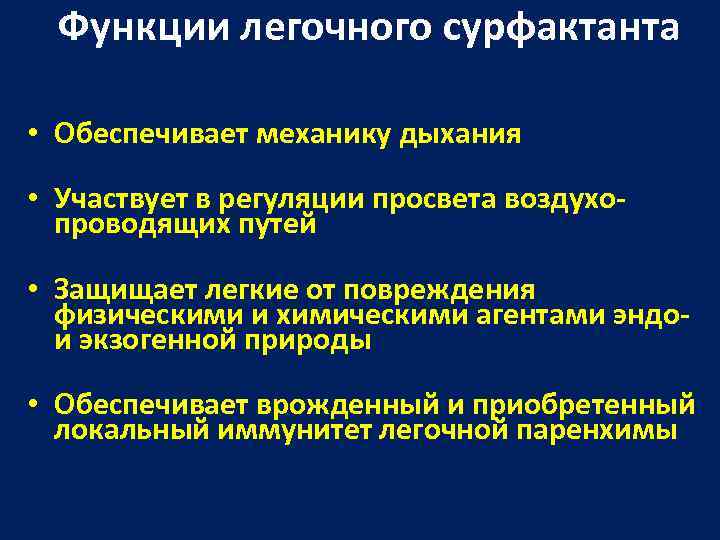 Функции легочного сурфактанта

• Обеспечивает механику дыхания

• Участвует в регуляции просвета воздухопроводящих путей

• Защищает легкие от повреждения физическими и химическими агентами эндо- и экзогенной природы

• Обеспечивает врожденный и приобретенный локальный иммунитет легочной паренхимы